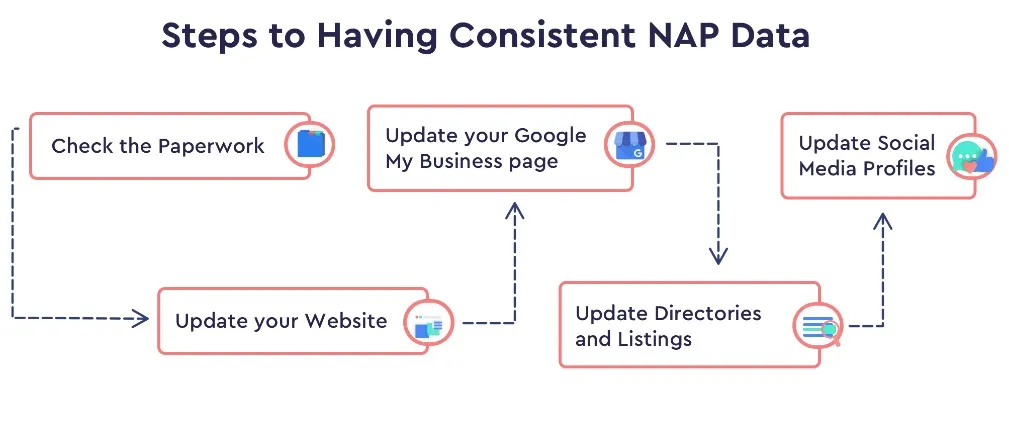 Steps to Having Consistent NAP Data

Check the Paperwork

Update your Website

Update your Google My Business page

G

Update Directories and Listings

Update Social Media Profiles